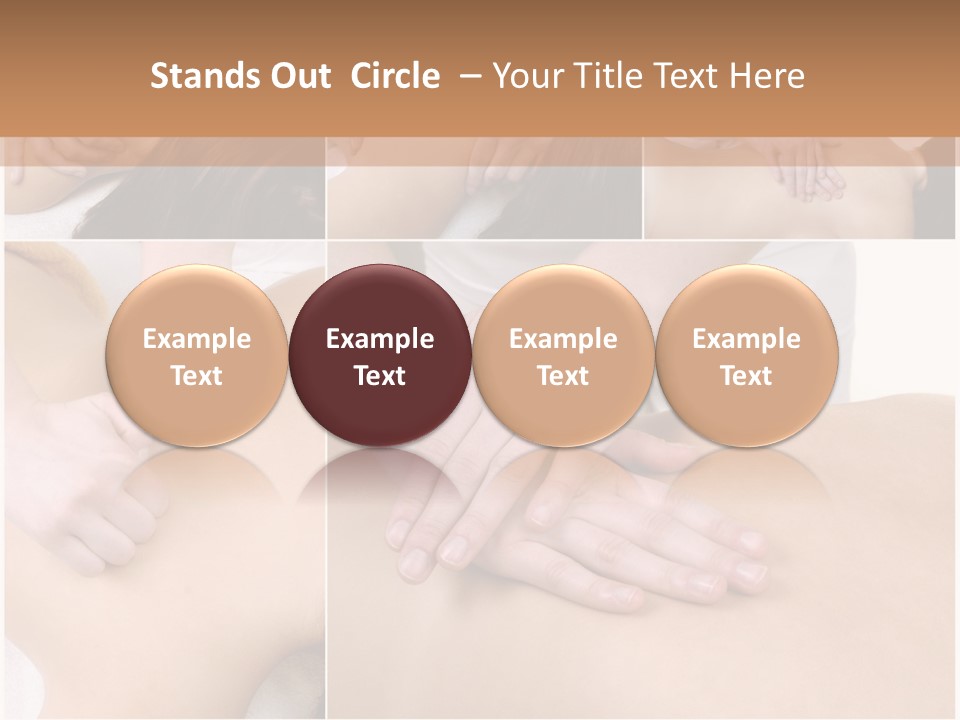 Stands Out  Circle  – Your Title Text Here

Example Text

Example Text

Example Text

Example Text